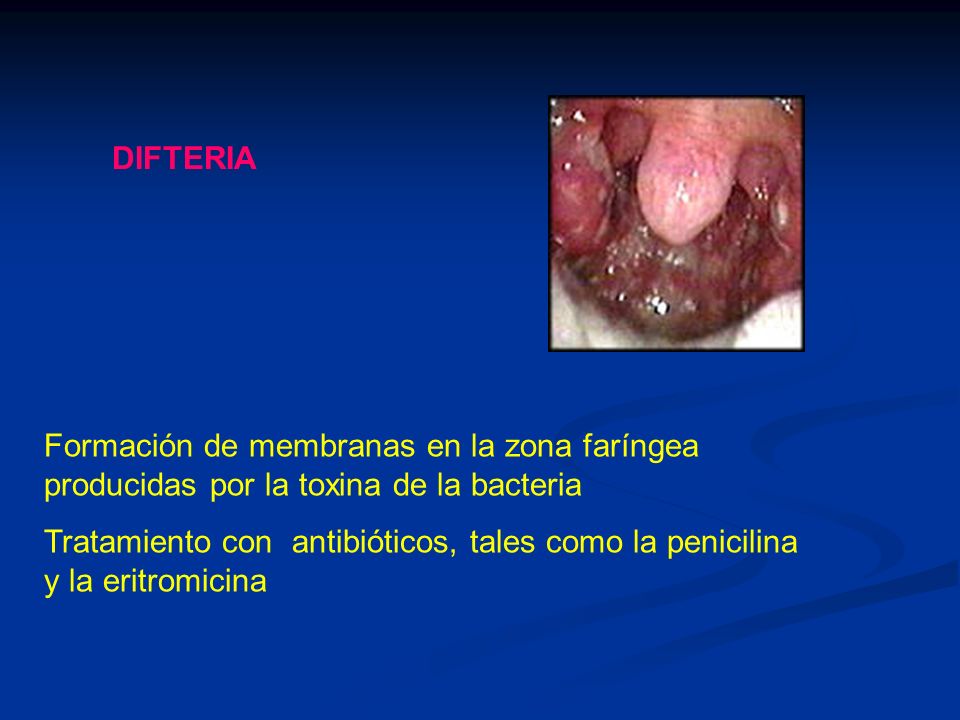 DIFTERIA

Formación de membranas en la zona faríngea producidas por la toxina de la bacteria

Tratamiento con antibióticos, tales como la penicilina y la eritromicina